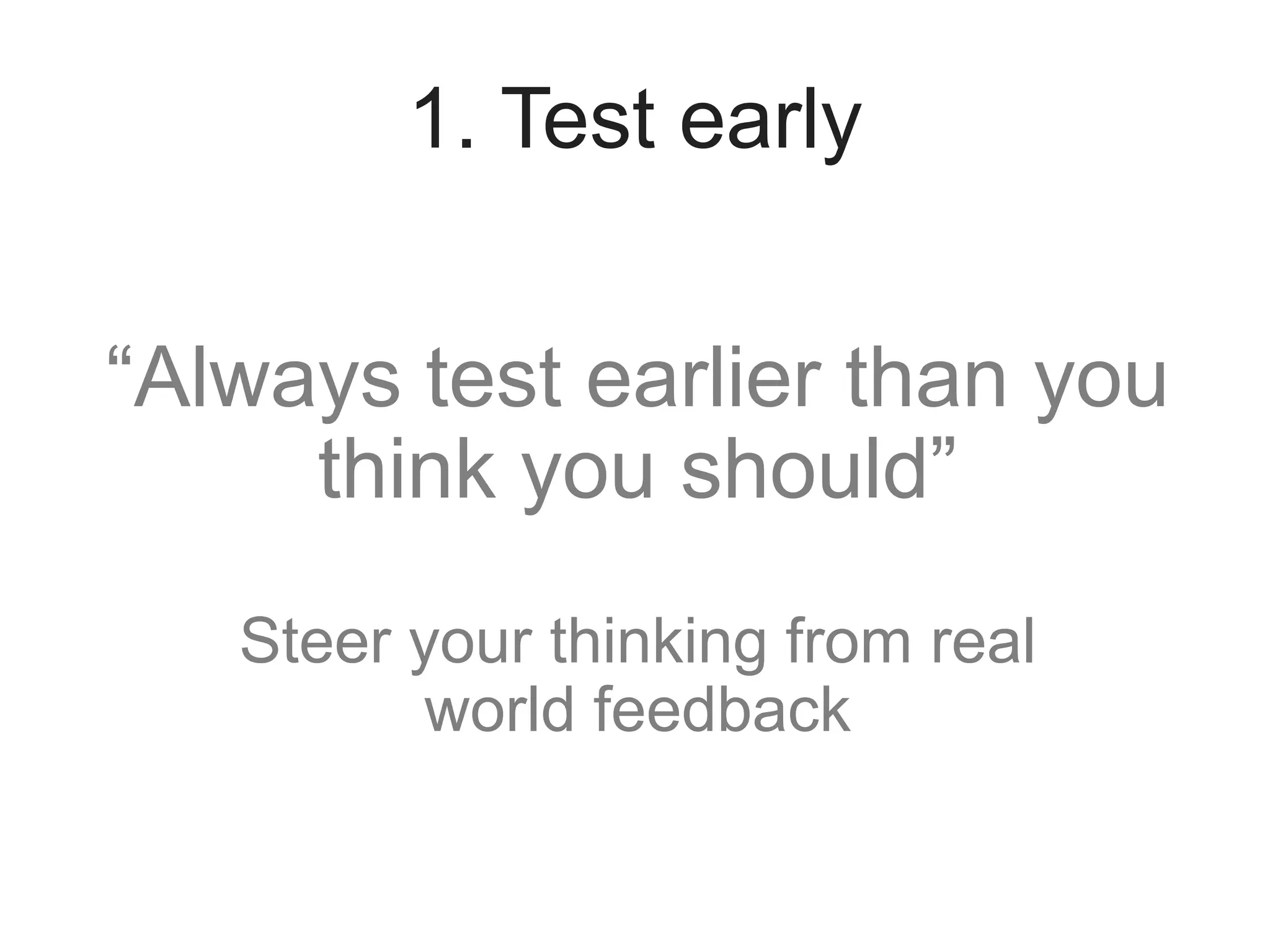 1. Test early

“Always test earlier than you think you should”

Steer your thinking from real world feedback